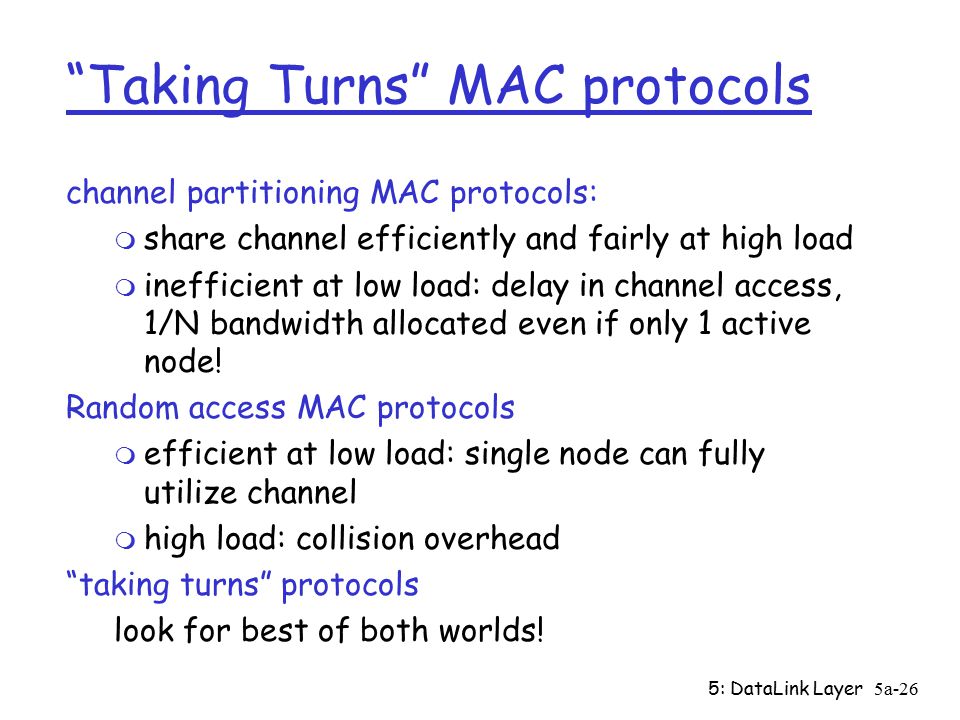 “Taking Turns” MAC protocols

channel partitioning MAC protocols:

- share channel efficiently and fairly at high load
- inefficient at low load: delay in channel access, 1/N bandwidth allocated even if only 1 active node!

Random access MAC protocols

- efficient at low load: single node can fully utilize channel
- high load: collision overhead

“taking turns” protocols

look for best of both worlds!

5: DataLink Layer 5a-26